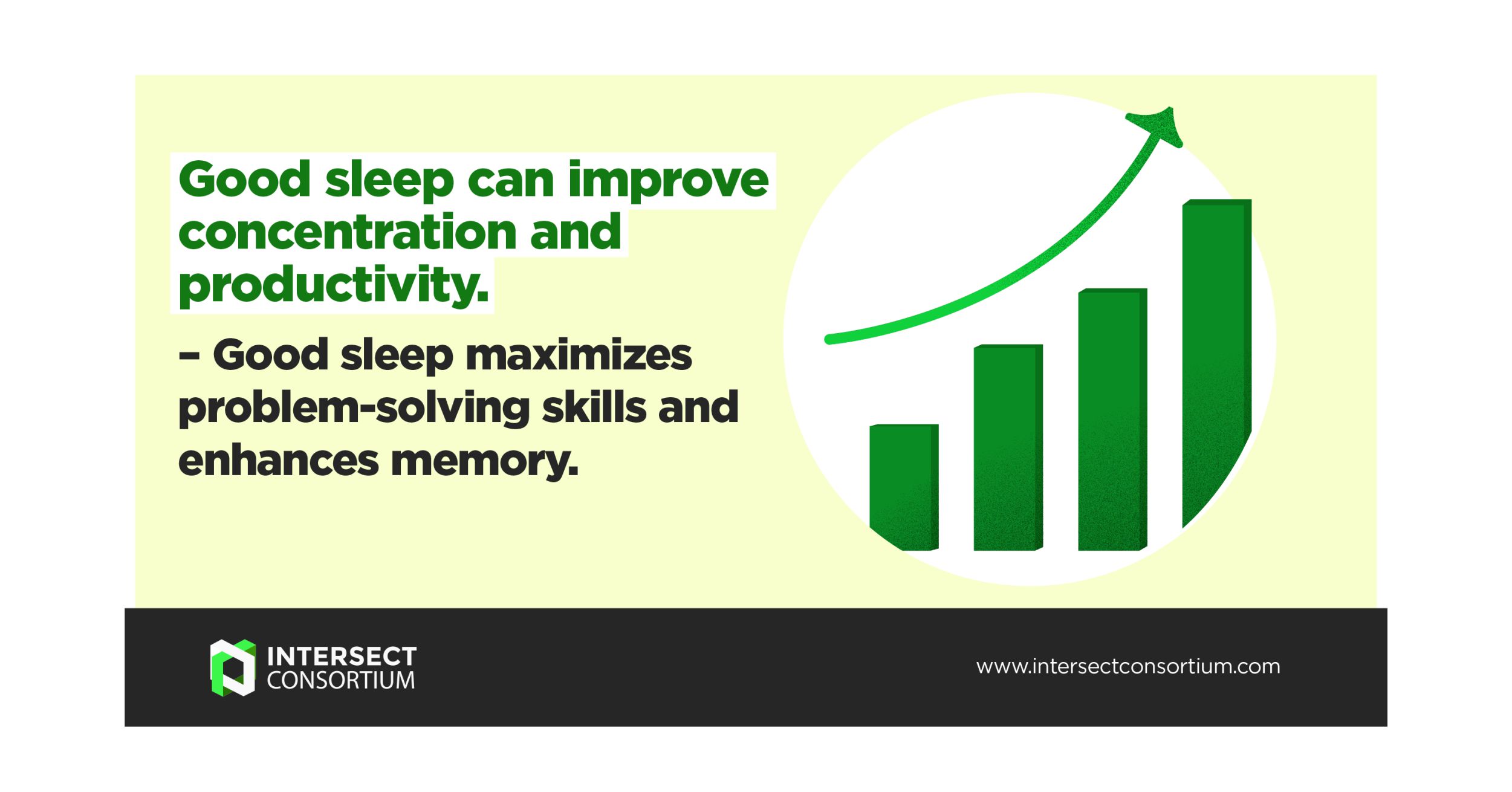 Good sleep can improve concentration and productivity.

– Good sleep maximizes problem-solving skills and enhances memory.

INTERSECT
CONSORTIUM

www.intersectconsortium.com